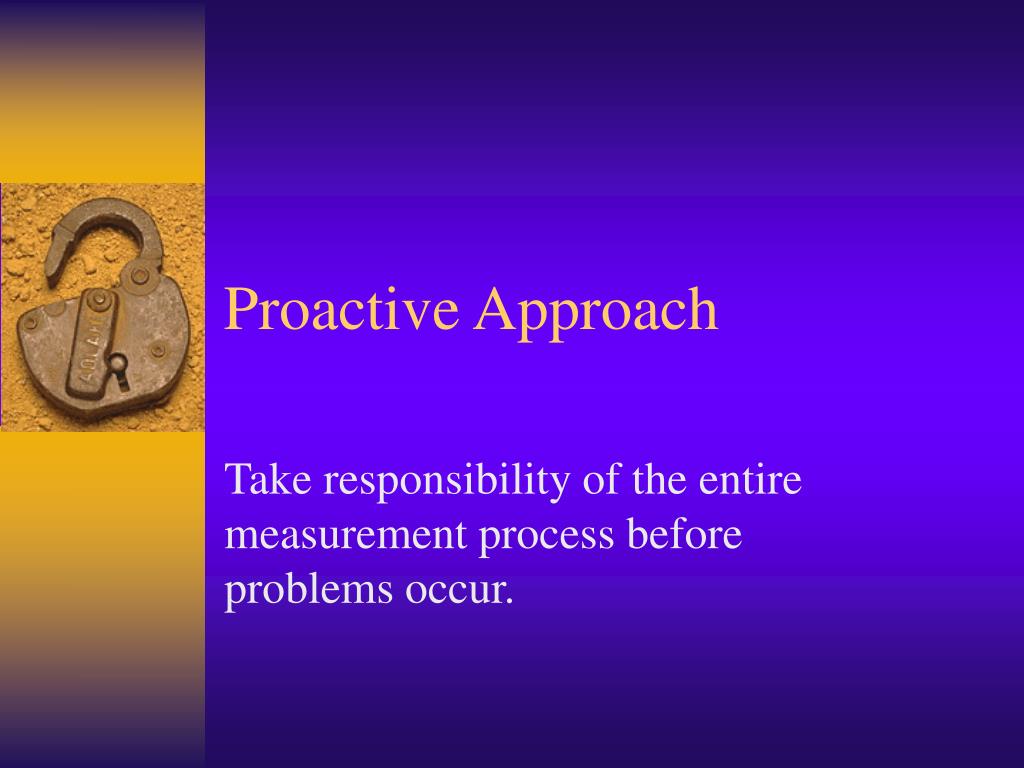 Proactive Approach

Take responsibility of the entire measurement process before problems occur.